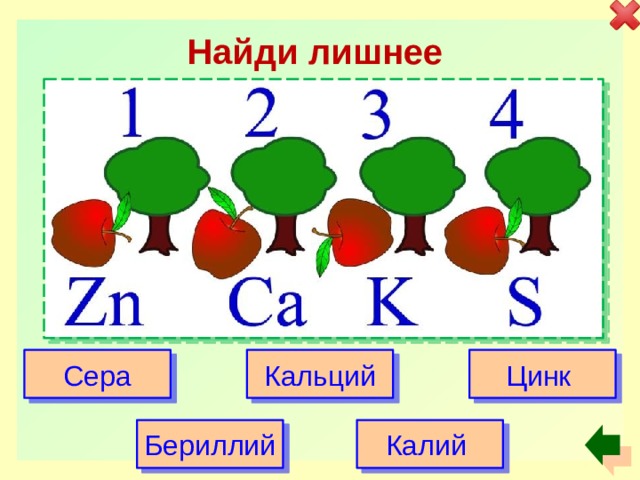 Найди лишнее

1 2 3 4

Zn Ca K S

Сера

Кальций

Цинк

Бериллий

Калий